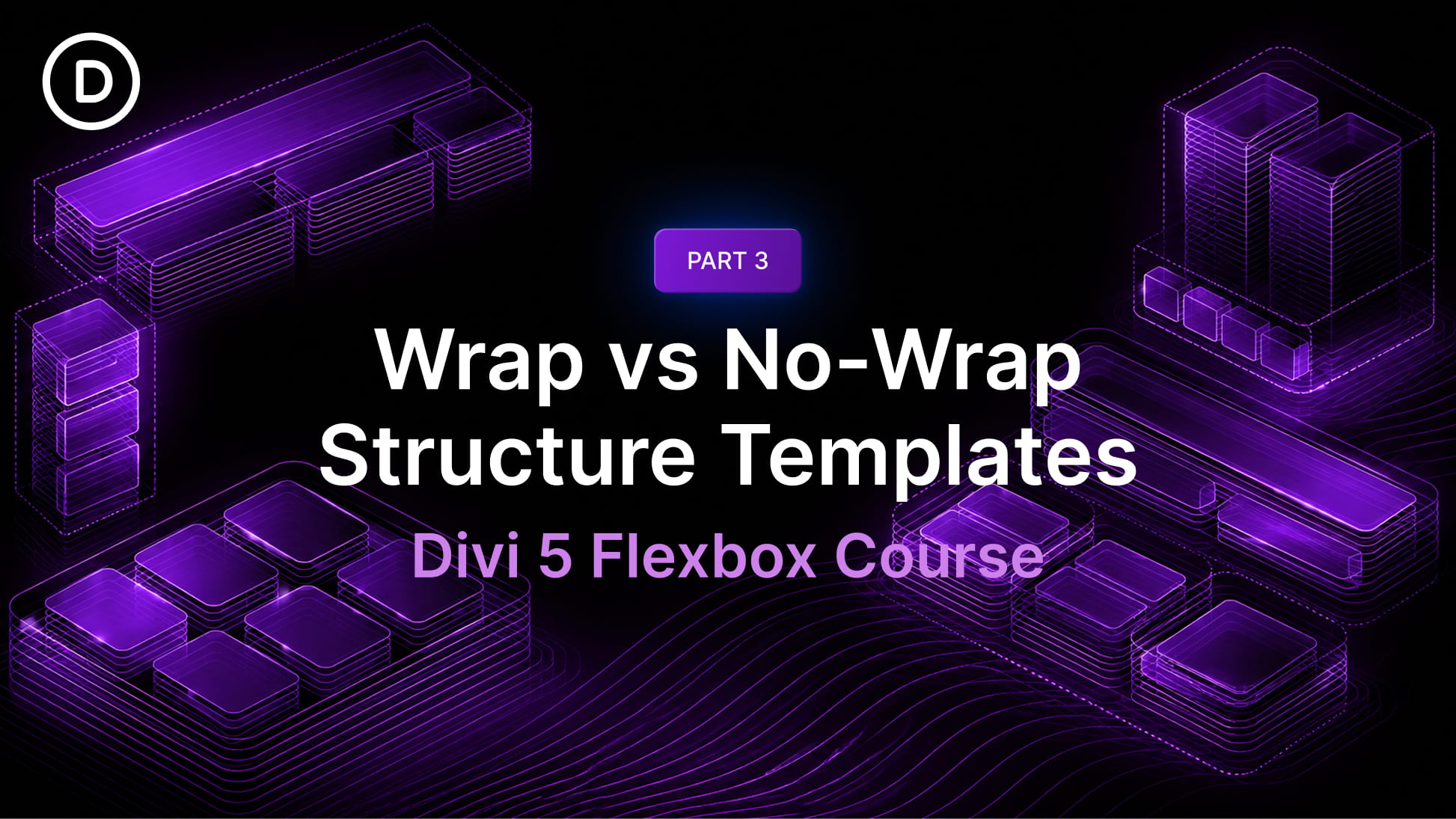 D

PART 3

Wrap vs No-Wrap Structure Templates

Divi 5 Flexbox Course